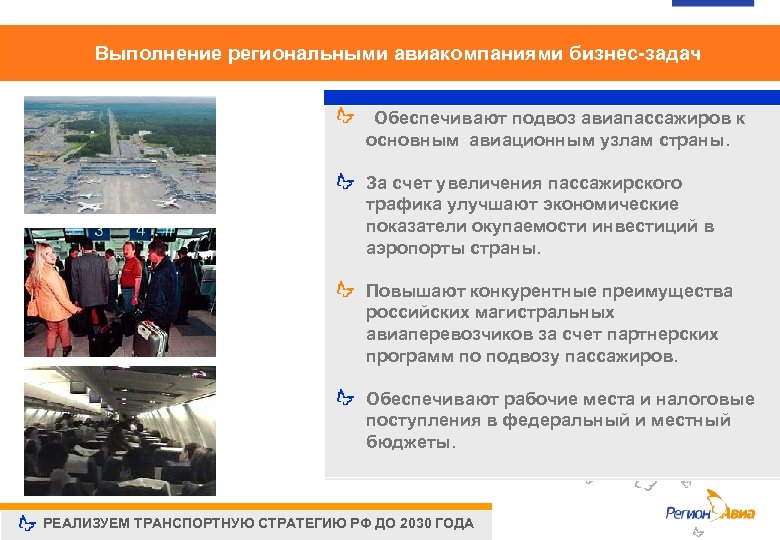 Выполнение региональными авиакомпаниями бизнес-задач

Обеспечивают подвоз авиапассажиров к основным авиационным узлам страны.

За счет увеличения пассажирского трафика улучшают экономические показатели окупаемости инвестиций в аэропорты страны.

Повышают конкурентные преимущества российских магистральных авиаперевозчиков за счет партнерских программ по подвозу пассажиров.

Обеспечивают рабочие места и налоговые поступления в федеральный и местный бюджеты.

РЕАЛИЗУЕМ ТРАНСПОРТНУЮ СТРАТЕГИЮ РФ ДО 2030 ГОДА

Регион Авиа